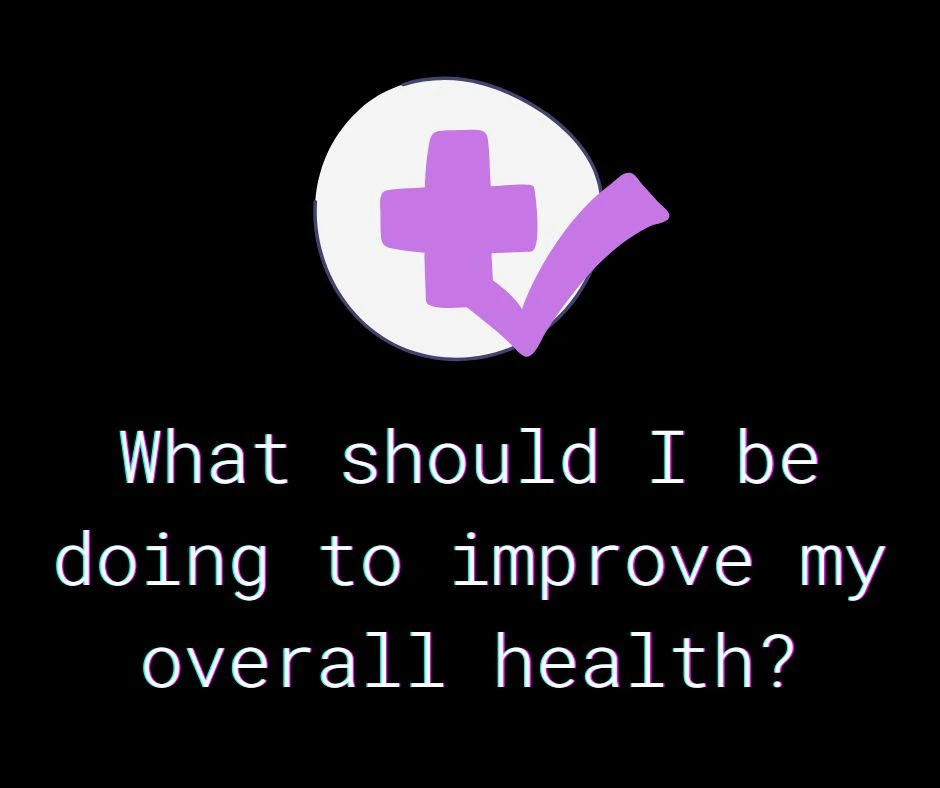 What should I be doing to improve my overall health?